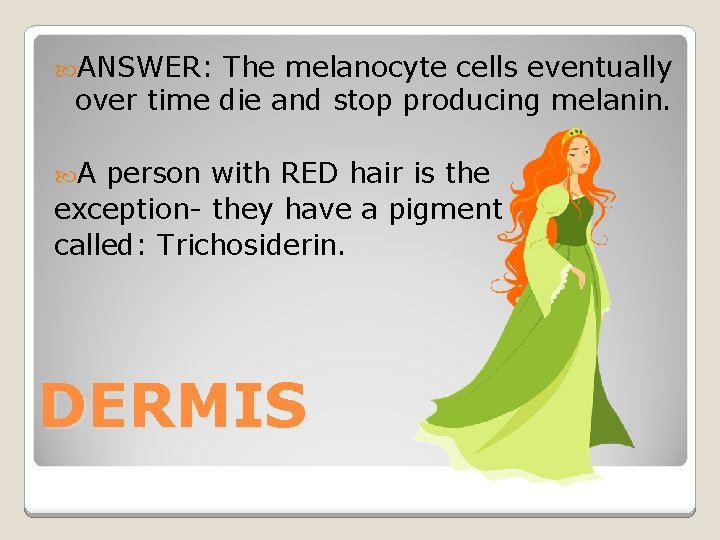 ANSWER: The melanocyte cells eventually over time die and stop producing melanin.

A person with RED hair is the exception- they have a pigment called: Trichosiderin.

DERMIS